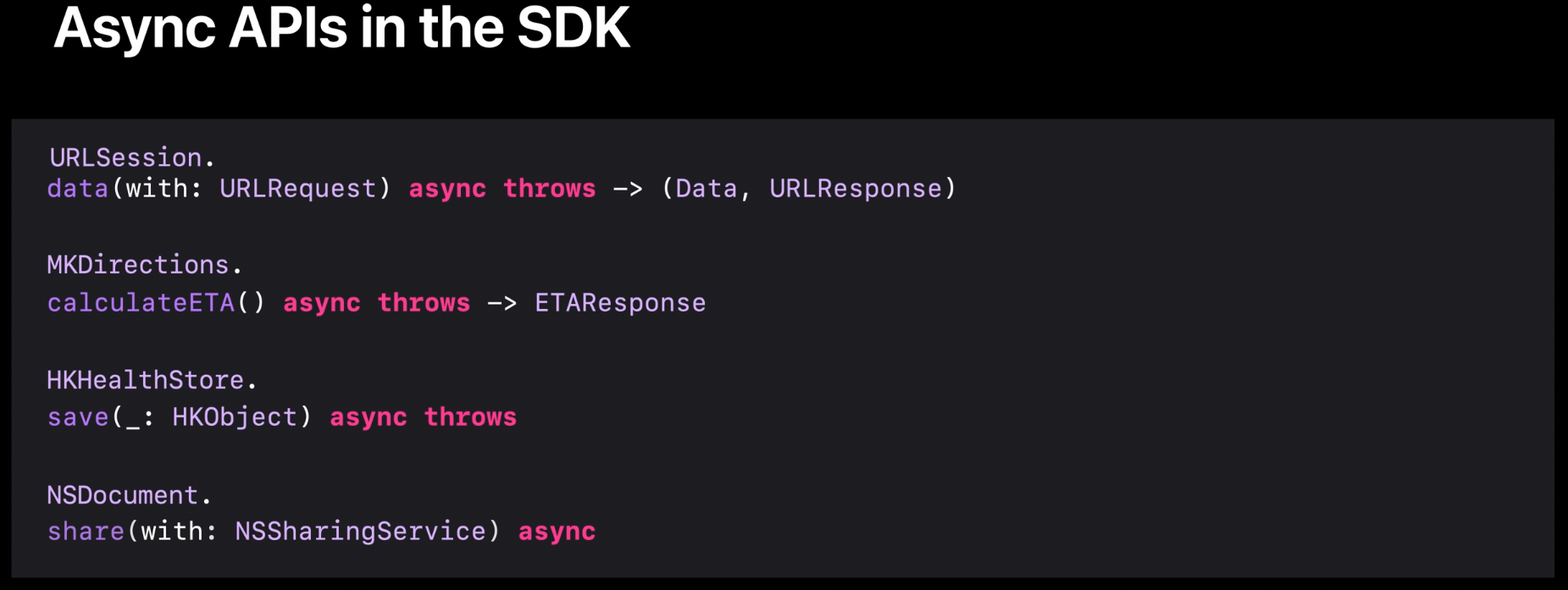 Async APIs in the SDK

URLSession.
data(with: URLRequest) async throws -> (Data, URLResponse)

MKDirections.
calculateETA() async throws -> ETAResponse

HKHealthStore.
save(_: HKObject) async throws

NSDocument.
share(with: NSSharingService) async